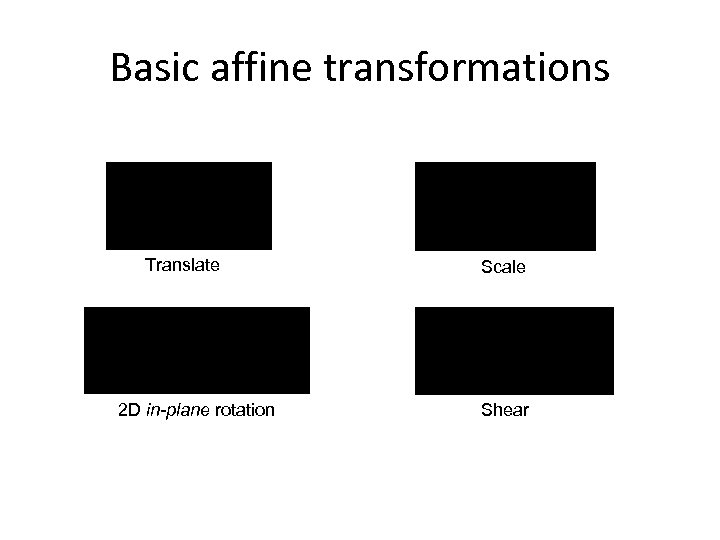 Basic affine transformations

Translate

Scale

2D in-plane rotation

Shear